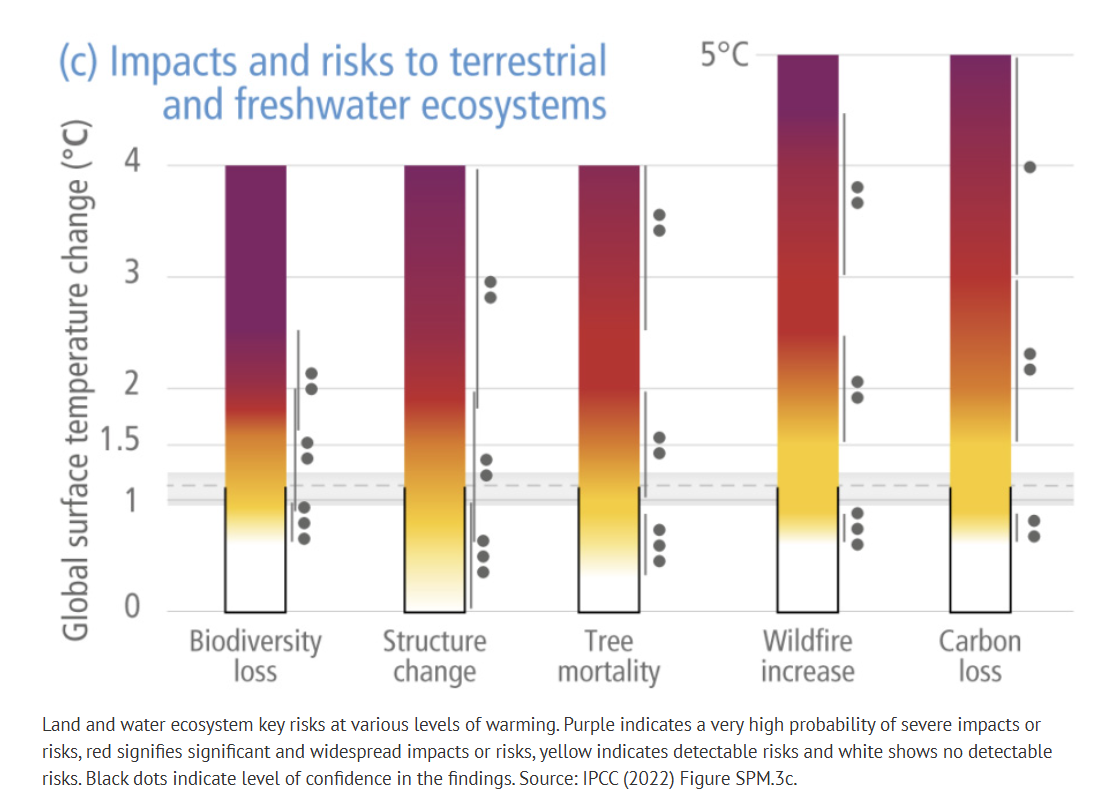 (c) Impacts and risks to terrestrial and freshwater ecosystems

5°C

Global surface temperature change (°C)

4
3
2
1.5
1
0

Biodiversity loss

Structure change

Tree mortality

Wildfire increase

Carbon loss

Land and water ecosystem key risks at various levels of warming. Purple indicates a very high probability of severe impacts or risks, red signifies significant and widespread impacts or risks, yellow indicates detectable risks and white shows no detectable risks. Black dots indicate level of confidence in the findings. Source: IPCC (2022) Figure SPM.3c.